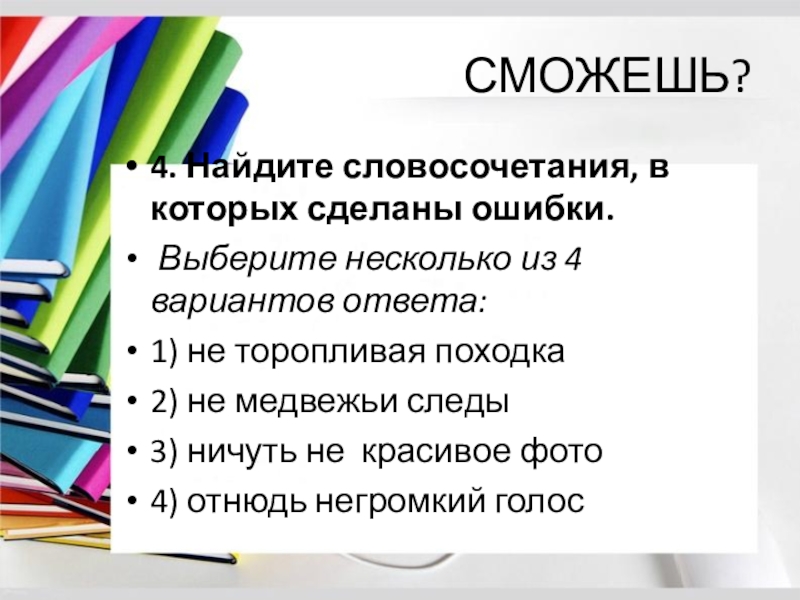 СМОЖЕШЬ?

• 4. Найдите словосочетания, в которых сделаны ошибки.
• Выберите несколько из 4 вариантов ответа:
• 1) не торопливая походка
• 2) не медвежьи следы
• 3) ничуть не красивое фото
• 4) отнюдь негромкий голос